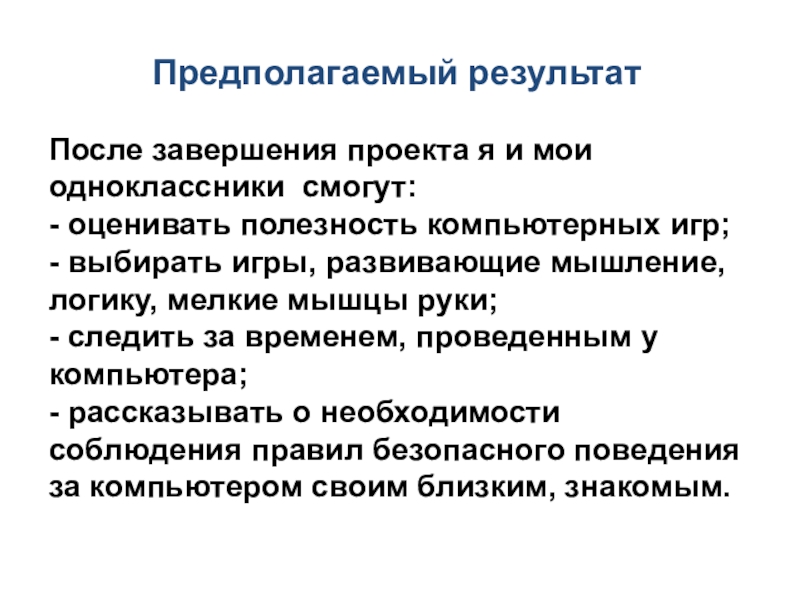 Предполагаемый результат

После завершения проекта я и мои одноклассники смогут:
- оценивать полезность компьютерных игр;
- выбирать игры, развивающие мышление, логику, мелкие мышцы руки;
- следить за временем, проведенным у компьютера;
- рассказывать о необходимости соблюдения правил безопасного поведения за компьютером своим близким, знакомым.